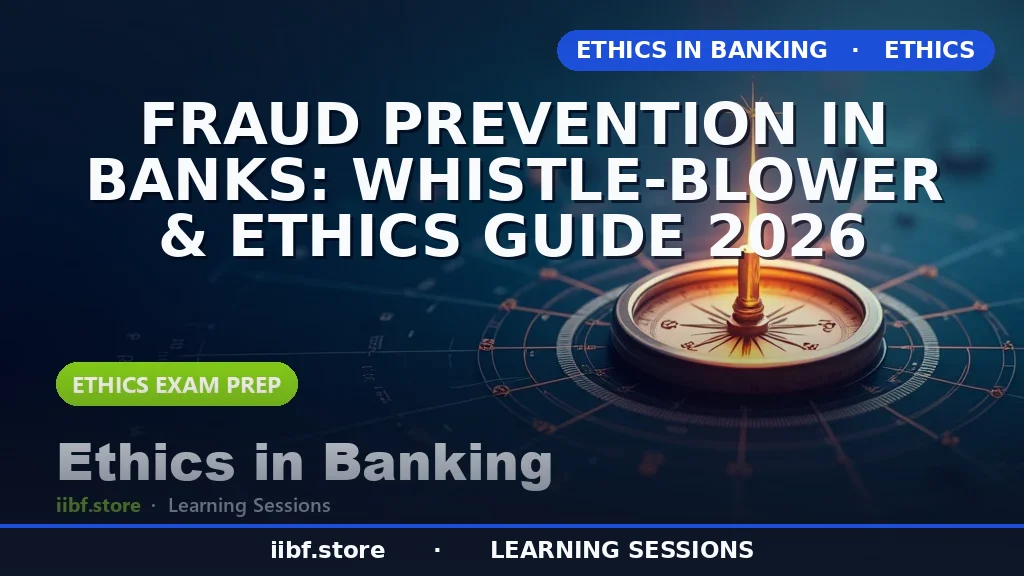 ETHICS IN BANKING · ETHICS

FRAUD PREVENTION IN BANKS: WHISTLE-BLOWER & ETHICS GUIDE 2026

ETHICS EXAM PREP

Ethics in Banking

iibf.store · Learning Sessions

iibf.store · LEARNING SESSIONS